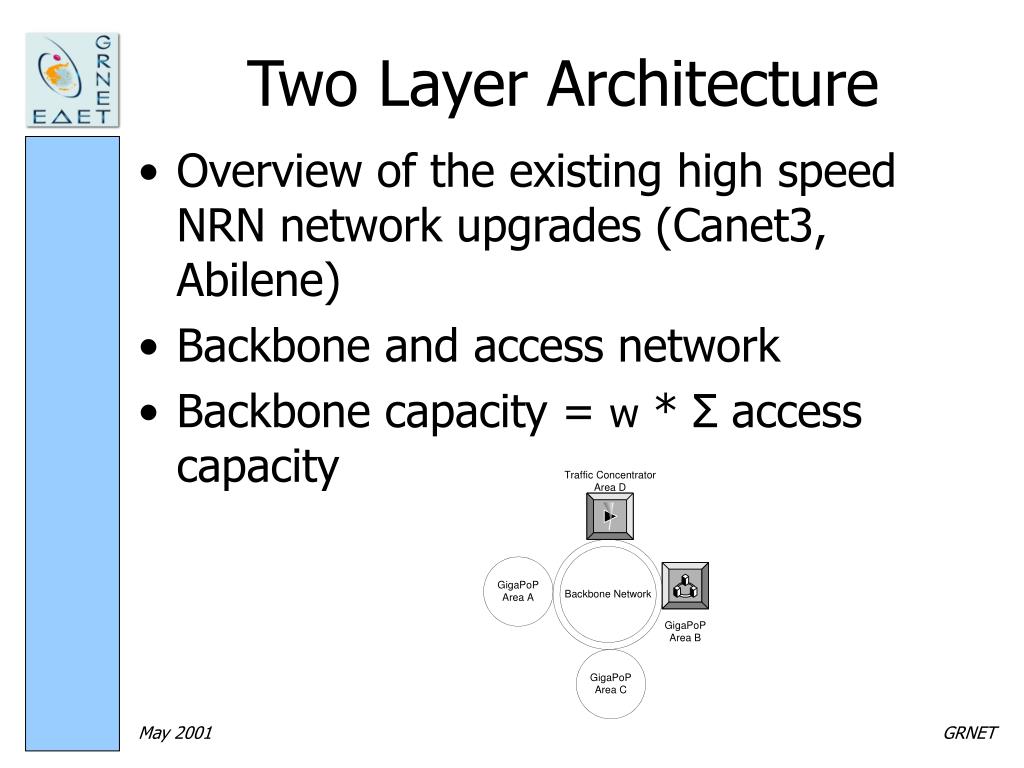 GRNET
ΕΔΕΤ

Two Layer Architecture

• Overview of the existing high speed NRN network upgrades (Canet3, Abilene)
• Backbone and access network
• Backbone capacity = w * Σ access capacity

Traffic Concentrator
Area D

GigaPoP
Area A

Backbone Network

GigaPoP
Area B

GigaPoP
Area C

May 2001

GRNET